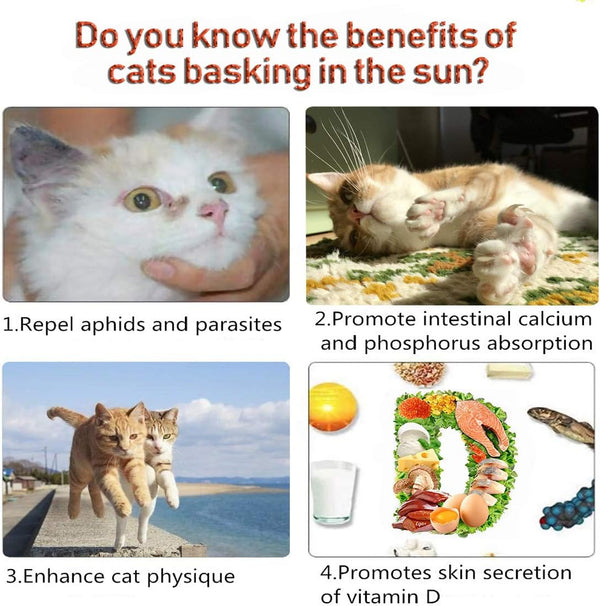 Do you know the benefits of cats basking in the sun?

1.Repel aphids and parasites

2.Promote intestinal calcium and phosphorus absorption

3.Enhance cat physique

4.Promotes skin secretion of vitamin D